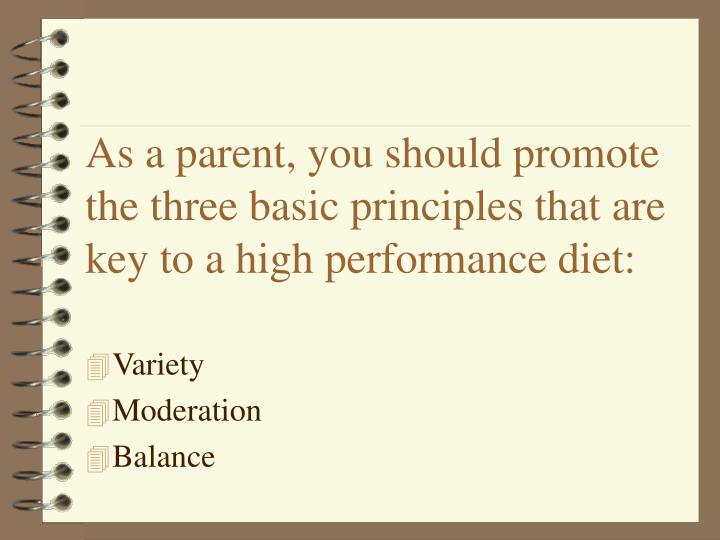 As a parent, you should promote the three basic principles that are key to a high performance diet:

Variety
Moderation
Balance